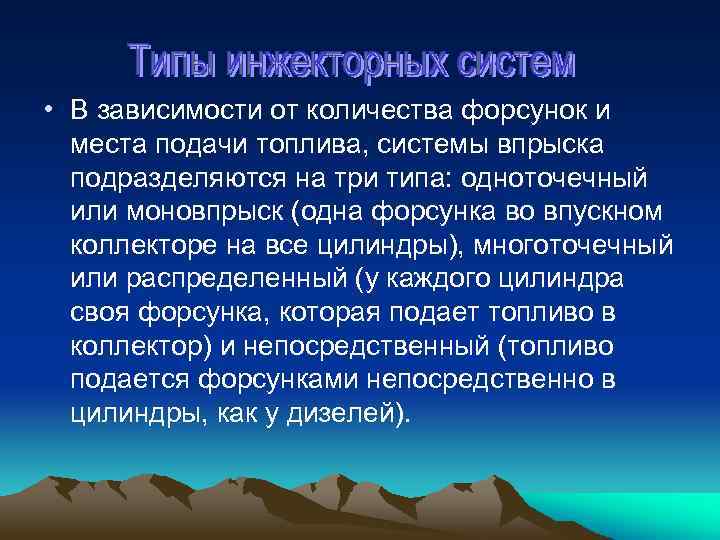 Типы инжекторных систем

• В зависимости от количества форсунок и места подачи топлива, системы впрыска подразделяются на три типа: одноточечный или моновпрыск (одна форсунка во впускном коллекторе на все цилиндры), многоточечный или распределенный (у каждого цилиндра своя форсунка, которая подает топливо в коллектор) и непосредственный (топливо подается форсунками непосредственно в цилиндры, как у дизелей).